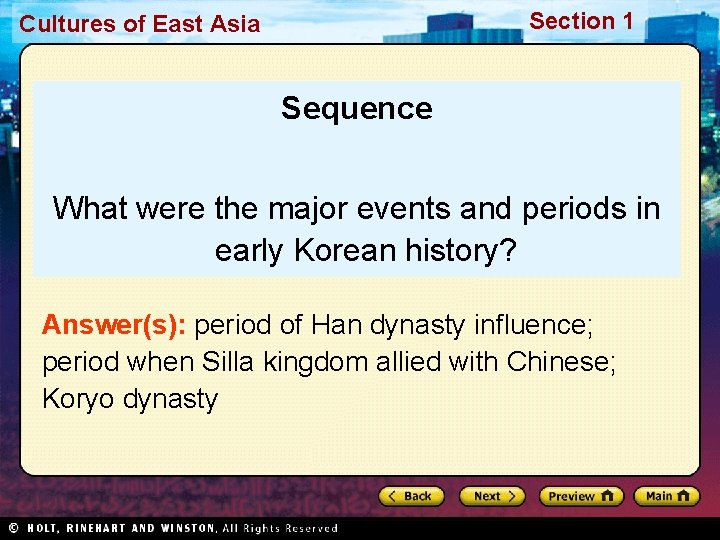 Cultures of East Asia

Section 1

Sequence

What were the major events and periods in early Korean history?

Answer(s): period of Han dynasty influence; period when Silla kingdom allied with Chinese; Koryo dynasty

Back

Next

Preview

Main

© HOLT, RINEHART AND WINSTON, All Rights Reserved